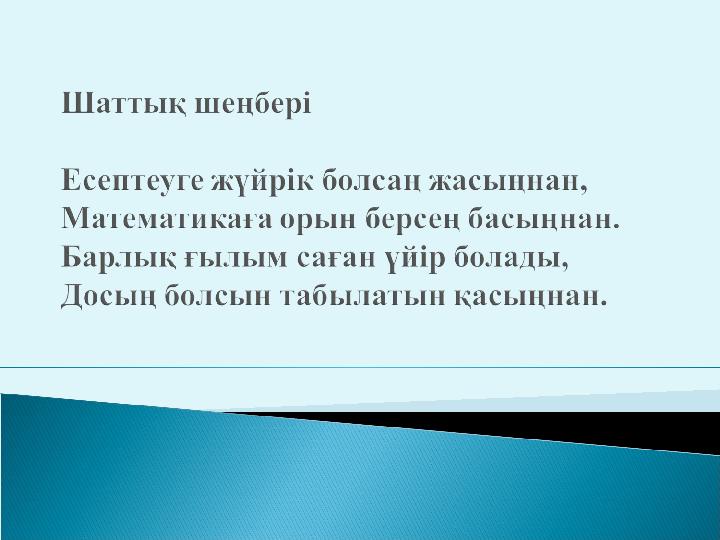 Шаттық шеңбері

Есептеуге жүйрік болсаң жасыңнан,
Математикаға орын берсең басыңнан.
Барлық ғылым саған үйір болады,
Досың болсын табылатын қасыңнан.